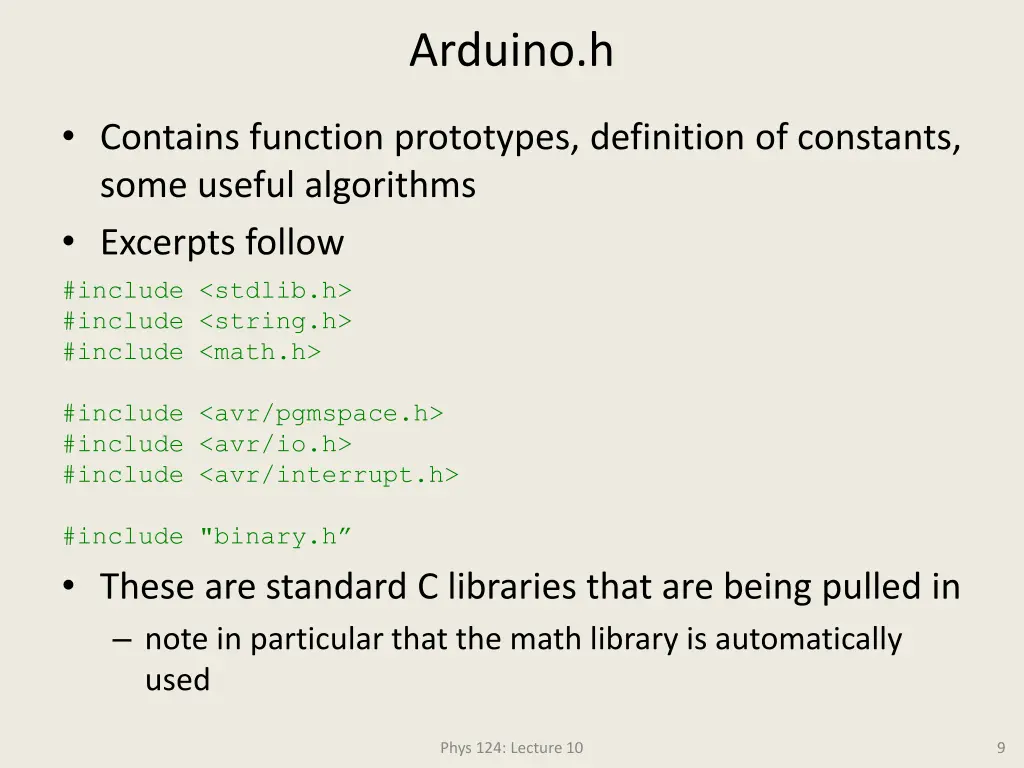 Arduino.h

• Contains function prototypes, definition of constants, some useful algorithms
• Excerpts follow

#include <stdlib.h>
#include <string.h>
#include <math.h>

#include <avr/pgmspace.h>
#include <avr/io.h>
#include <avr/interrupt.h>

#include "binary.h”

• These are standard C libraries that are being pulled in
– note in particular that the math library is automatically used

Phys 124: Lecture 10

9